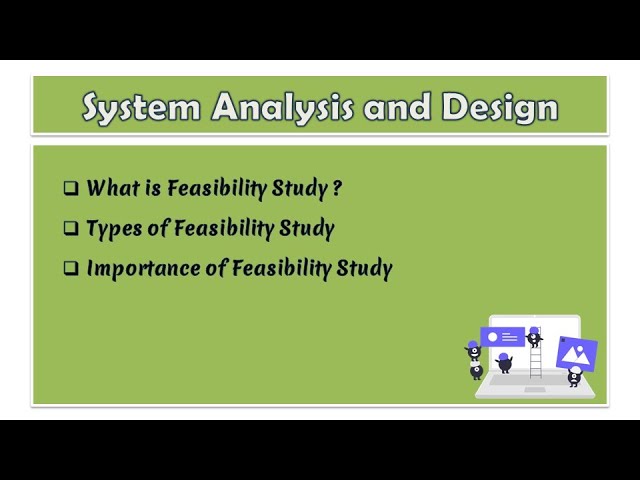 System Analysis and Design

❑ What is Feasibility Study ?

❑ Types of Feasibility Study

❑ Importance of Feasibility Study